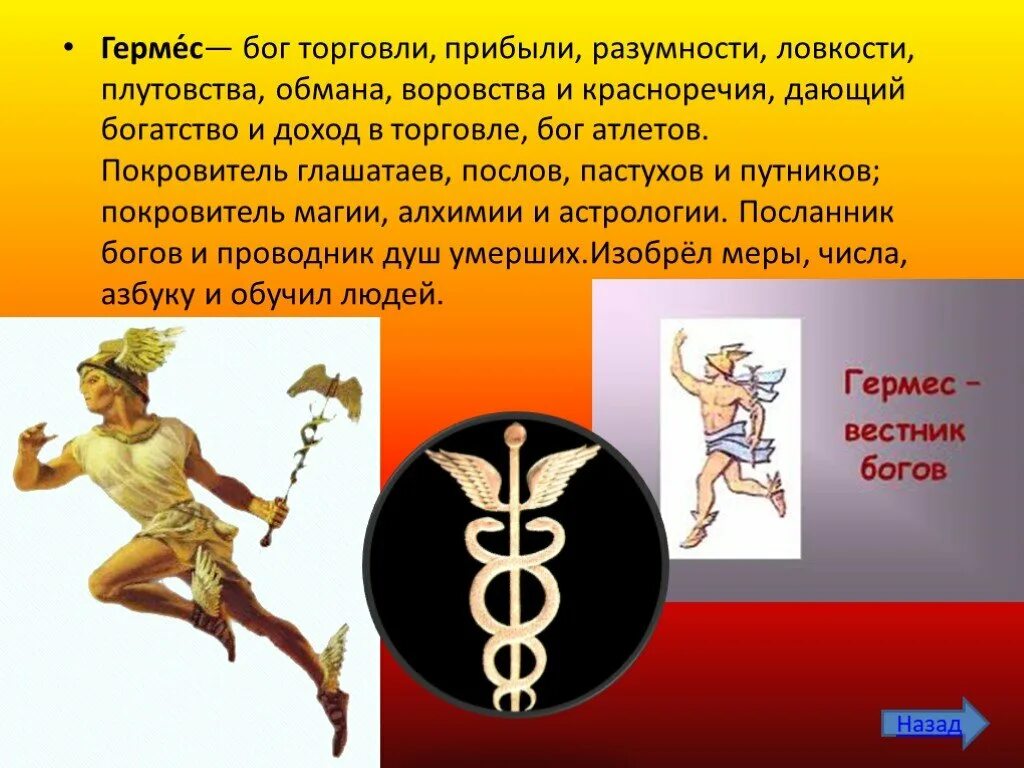 • Герме́с— бог торговли, прибыли, разумности, ловкости, плутовства, обмана, воровства и красноречия, дающий богатство и доход в торговле, бог атлетов. Покровитель глашатаев, послов, пастухов и путников; покровитель магии, алхимии и астрологии. Посланник богов и проводник душ умерших.Изобрёл меры, числа, азбуку и обучил людей.

Гермес – вестник богов

Назад